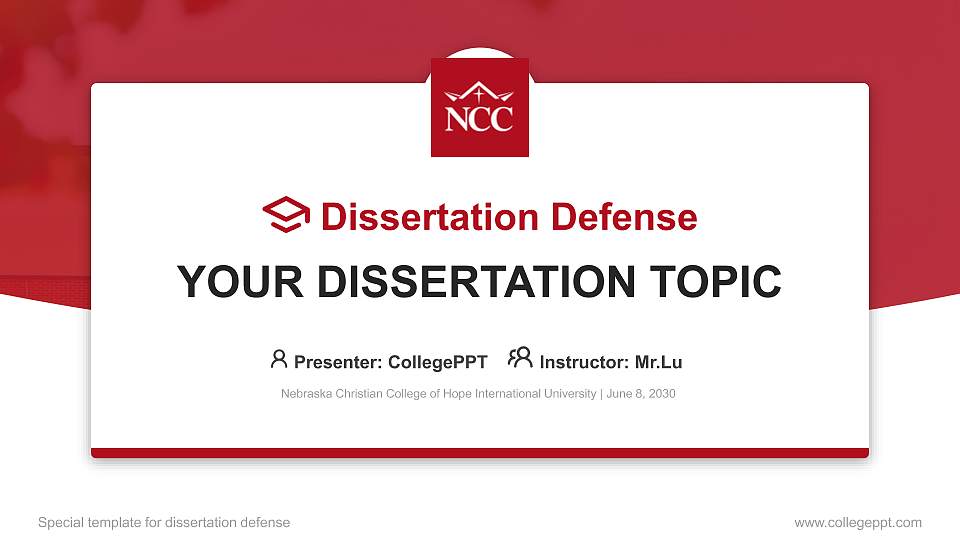 NCC

Dissertation Defense

YOUR DISSERTATION TOPIC

Presenter: CollegePPT Instructor: Mr.Lu

Nebraska Christian College of Hope International University | June 8, 2030

Special template for dissertation defense

www.collegeppt.com